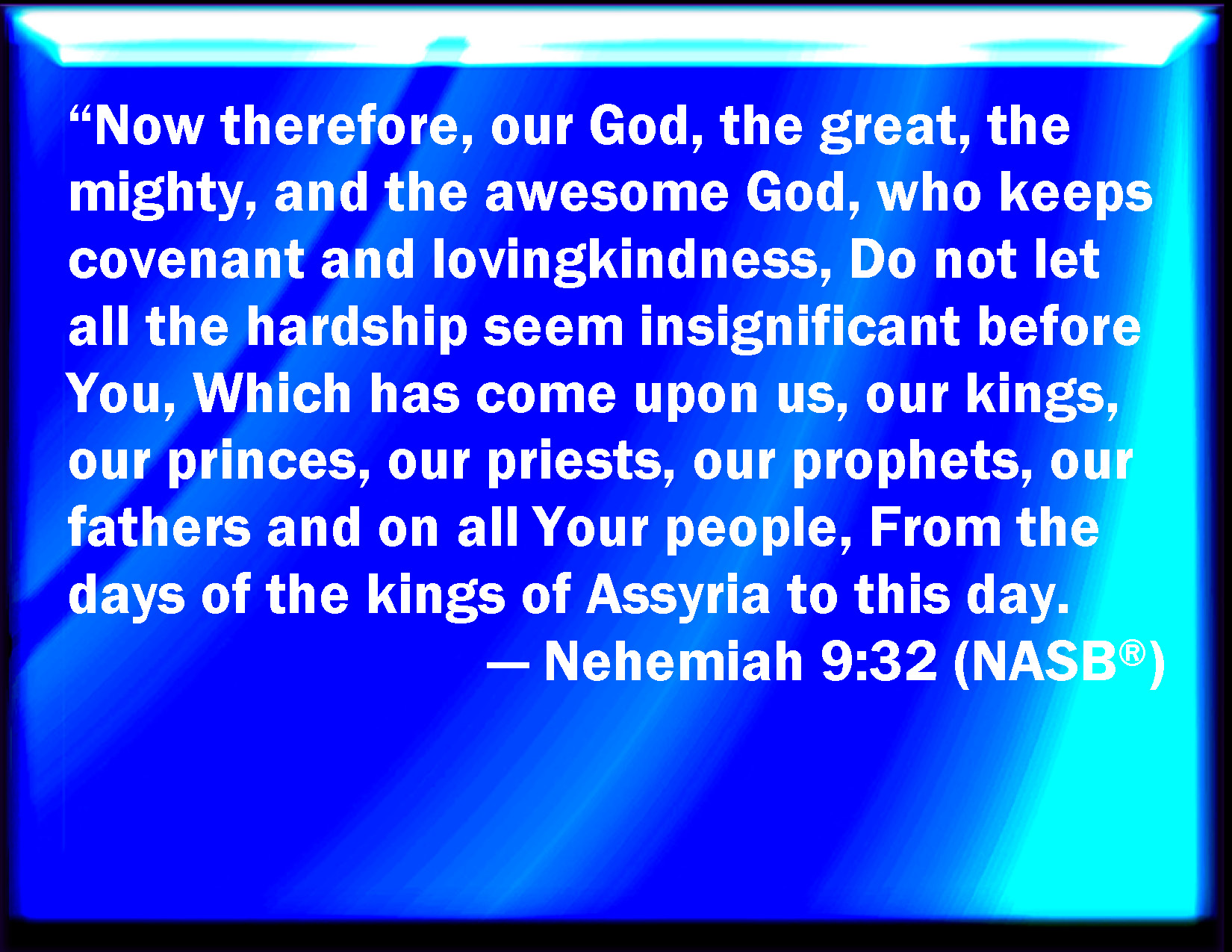 “Now therefore, our God, the great, the mighty, and the awesome God, who keeps covenant and lovingkindness, Do not let all the hardship seem insignificant before You, Which has come upon us, our kings, our princes, our priests, our prophets, our fathers and on all Your people, From the days of the kings of Assyria to this day.

— Nehemiah 9:32 (NASB®)